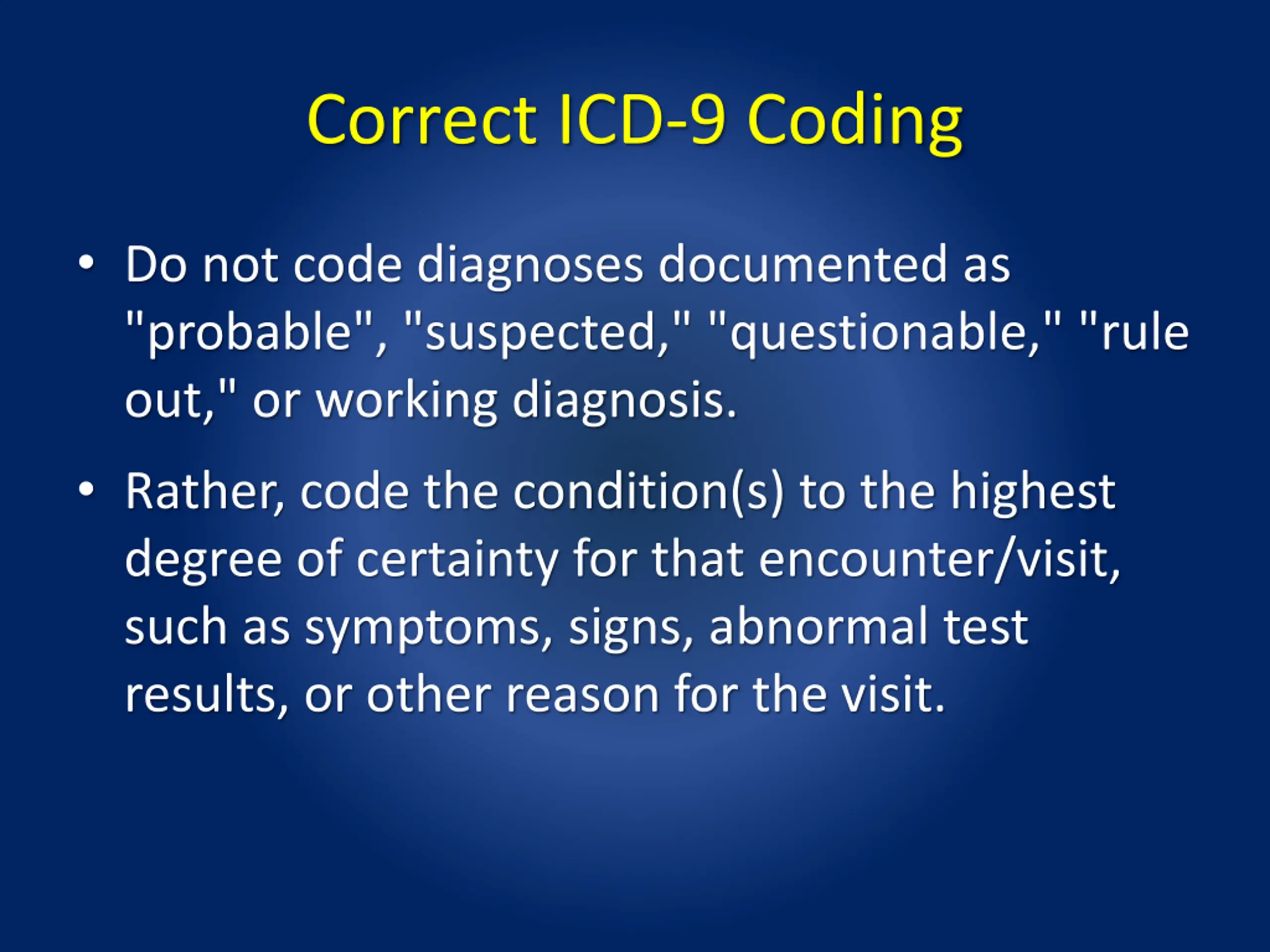 Correct ICD-9 Coding

• Do not code diagnoses documented as "probable", "suspected," "questionable," "rule out," or working diagnosis.

• Rather, code the condition(s) to the highest degree of certainty for that encounter/visit, such as symptoms, signs, abnormal test results, or other reason for the visit.